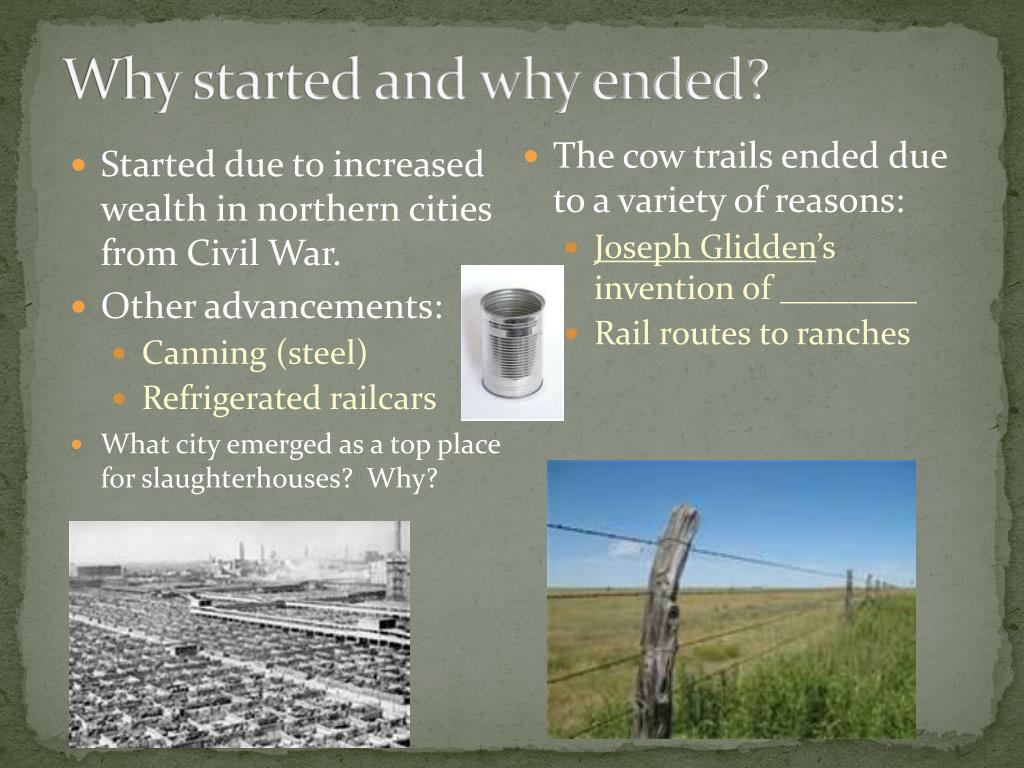 Why started and why ended?

- Started due to increased wealth in northern cities from Civil War.
- Other advancements:
  - Canning (steel)
  - Refrigerated railcars
- What city emerged as a top place for slaughterhouses? Why?

- The cow trails ended due to a variety of reasons:
  - Joseph Glidden's invention of ________
  - Rail routes to ranches